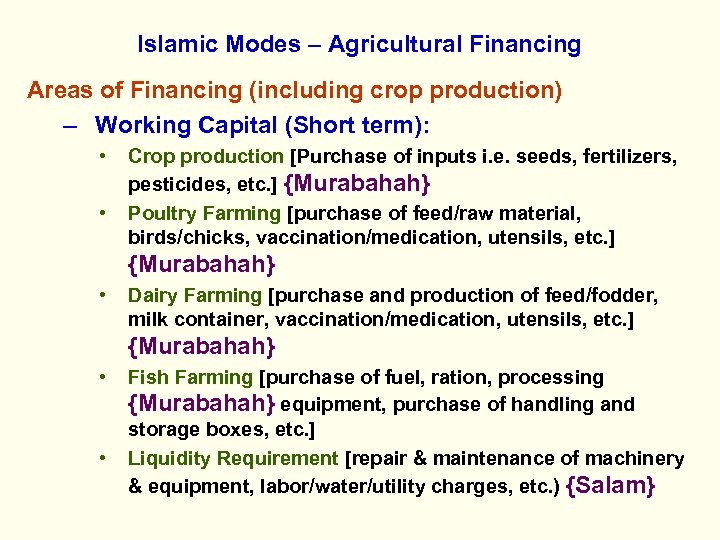 Islamic Modes – Agricultural Financing

Areas of Financing (including crop production)

– Working Capital (Short term):

• Crop production [Purchase of inputs i.e. seeds, fertilizers, pesticides, etc.] {Murabahah}

• Poultry Farming [purchase of feed/raw material, birds/chicks, vaccination/medication, utensils, etc.] {Murabahah}

• Dairy Farming [purchase and production of feed/fodder, milk container, vaccination/medication, utensils, etc.] {Murabahah}

• Fish Farming [purchase of fuel, ration, processing {Murabahah} equipment, purchase of handling and storage boxes, etc.]

• Liquidity Requirement [repair & maintenance of machinery & equipment, labor/water/utility charges, etc.) {Salam}